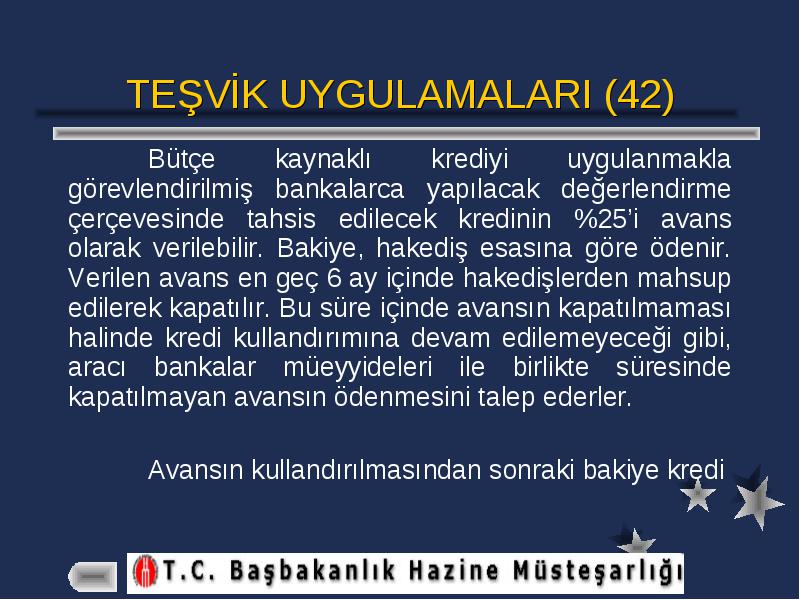 TEŞVİK UYGULAMALARI (42)

Bütçe kaynaklı krediyi uygulanmakla görevlendirilmiş bankalarca yapılacak değerlendirme çerçevesinde tahsis edilecek kredinin %25'i avans olarak verilebilir. Bakiye, hakediş esasına göre ödenir. Verilen avans en geç 6 ay içinde hakedişlerden mahsup edilerek kapatılır. Bu süre içinde avansın kapatılmaması halinde kredi kullandırımına devam edilemeyeceği gibi, aracı bankalar müeyyideleri ile birlikte süresinde kapatılmayan avansın ödenmesini talep ederler.

Avansın kullandırılmasından sonraki bakiye kredi

T.C. Başbakanlık Hazine Müsteşarlığı